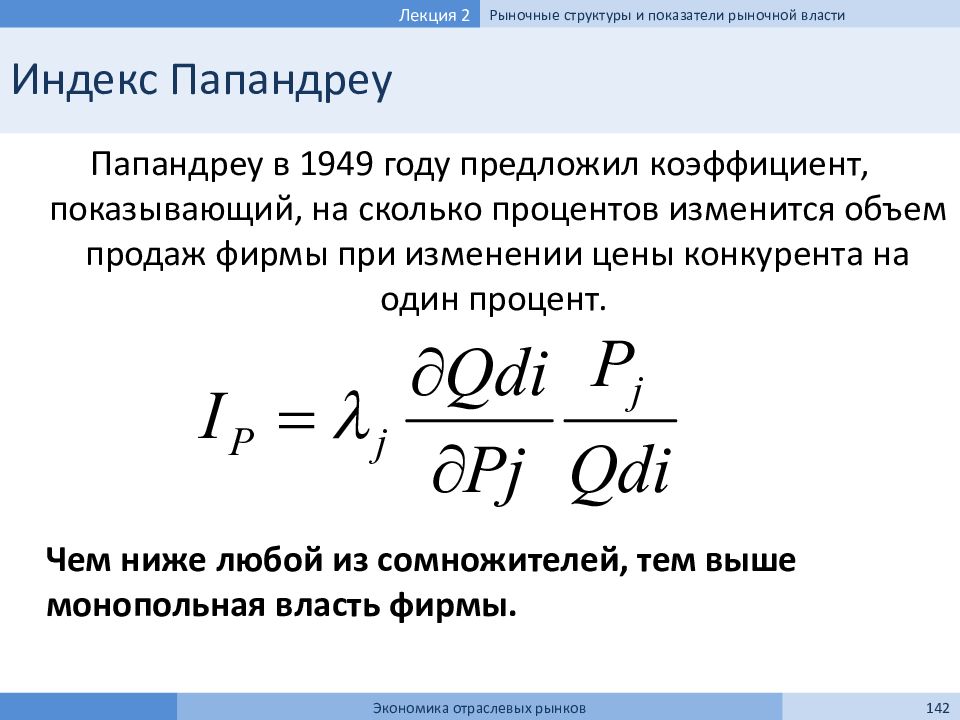 Лекция 2 Рыночные структуры и показатели рыночной власти

Индекс Папандреу

Папандреу в 1949 году предложил коэффициент, показывающий, на сколько процентов изменится объем продаж фирмы при изменении цены конкурента на один процент.

$I_P = \lambda_j \frac{\partial Qdi}{\partial Pj} \frac{P_j}{Qdi}$

Чем ниже любой из сомножителей, тем выше монопольная власть фирмы.

Экономика отраслевых рынков 142